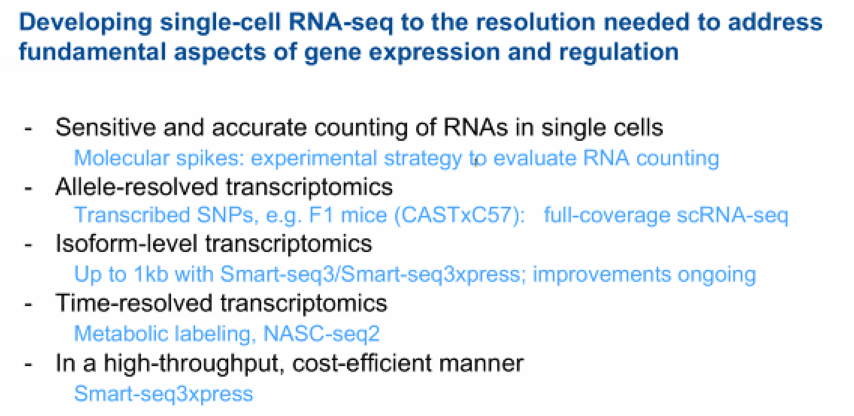 Developing single-cell RNA-seq to the resolution needed to address fundamental aspects of gene expression and regulation

- Sensitive and accurate counting of RNAs in single cells
Molecular spikes: experimental strategy to evaluate RNA counting
- Allele-resolved transcriptomics
Transcribed SNPs, e.g. F1 mice (CASTxC57): full-coverage scRNA-seq
- Isoform-level transcriptomics
Up to 1kb with Smart-seq3/Smart-seq3xpress; improvements ongoing
- Time-resolved transcriptomics
Metabolic labeling, NASC-seq2
- In a high-throughput, cost-efficient manner
Smart-seq3xpress